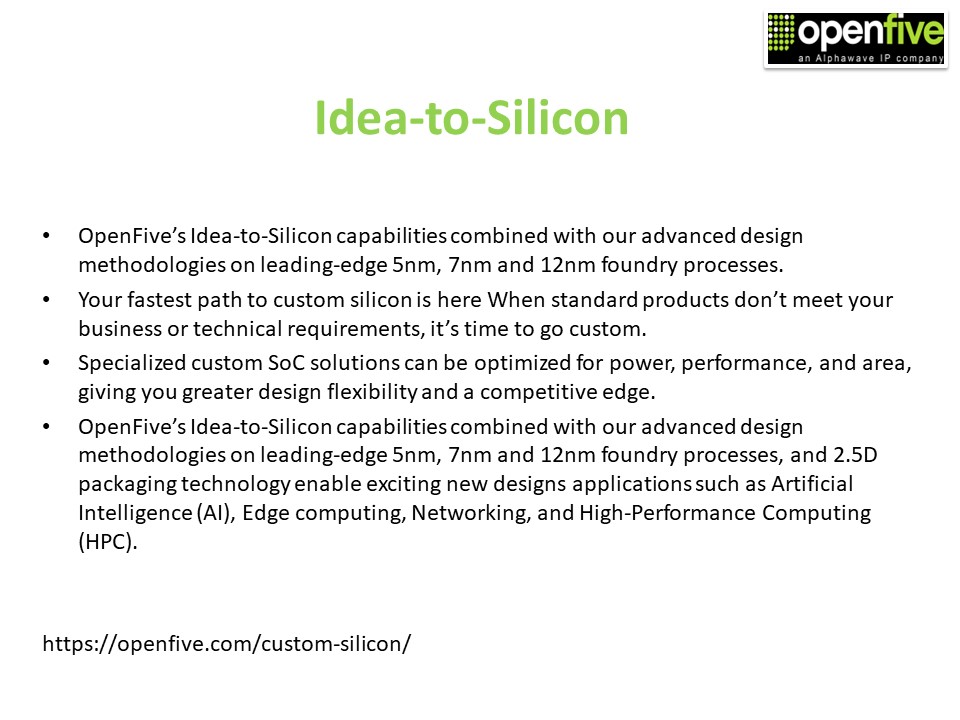 openfive
an Alphawave IP company

Idea-to-Silicon

• OpenFive's Idea-to-Silicon capabilities combined with our advanced design methodologies on leading-edge 5nm, 7nm and 12nm foundry processes.
• Your fastest path to custom silicon is here When standard products don't meet your business or technical requirements, it's time to go custom.
• Specialized custom SoC solutions can be optimized for power, performance, and area, giving you greater design flexibility and a competitive edge.
• OpenFive's Idea-to-Silicon capabilities combined with our advanced design methodologies on leading-edge 5nm, 7nm and 12nm foundry processes, and 2.5D packaging technology enable exciting new designs applications such as Artificial Intelligence (AI), Edge computing, Networking, and High-Performance Computing (HPC).

https://openfive.com/custom-silicon/